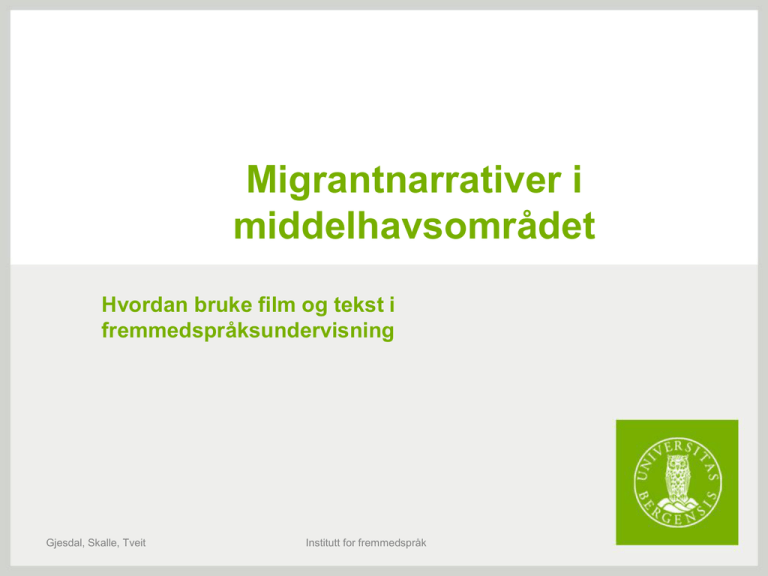 Migrantnarrativer i middelhavsområdet

Hvordan bruke film og tekst i fremmedspråksundervisning

UNIVERSITAS BERGENSIS

Gjesdal, Skalle, Tveit

Institutt for fremmedspråk